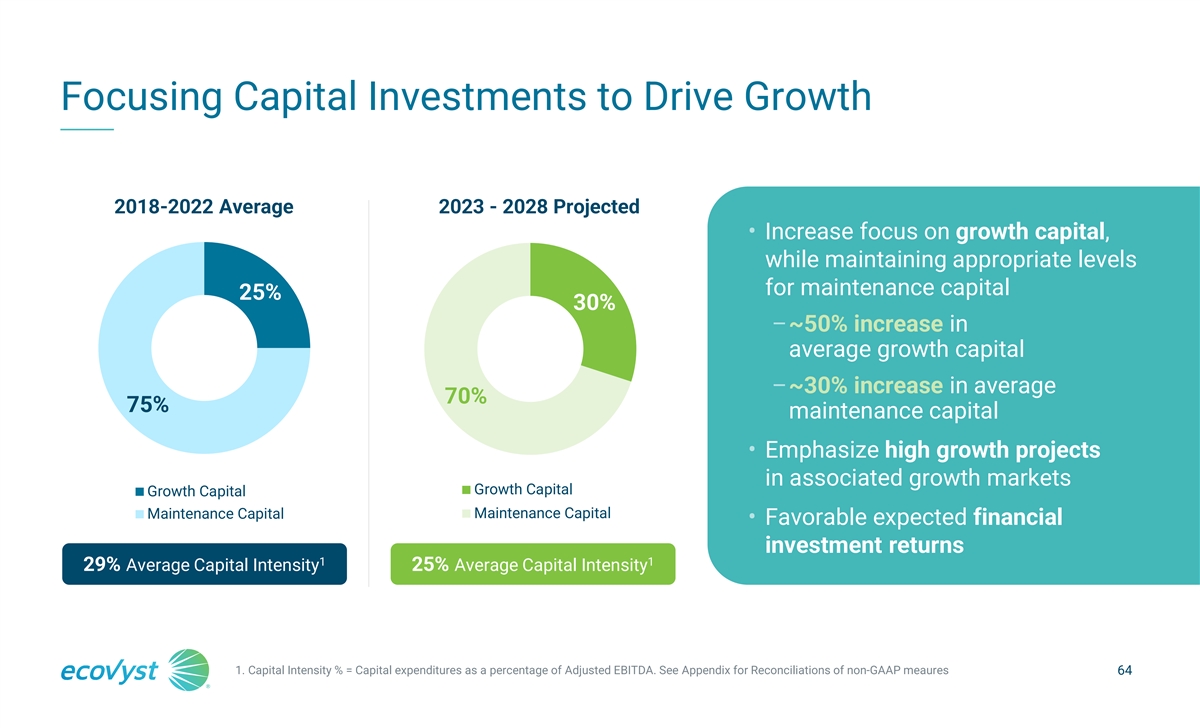 Focusing Capital Investments to Drive Growth

2018-2022 Average

25%

75%

Growth Capital
Maintenance Capital

29% Average Capital Intensity$^1$

2023 - 2028 Projected

30%

70%

Growth Capital
Maintenance Capital

25% Average Capital Intensity$^1$

• Increase focus on growth capital, while maintaining appropriate levels for maintenance capital
– ~50% increase in average growth capital
– ~30% increase in average maintenance capital

• Emphasize high growth projects in associated growth markets

• Favorable expected financial investment returns

ecovyst

1. Capital Intensity % = Capital expenditures as a percentage of Adjusted EBITDA. See Appendix for Reconciliations of non-GAAP meaures

64